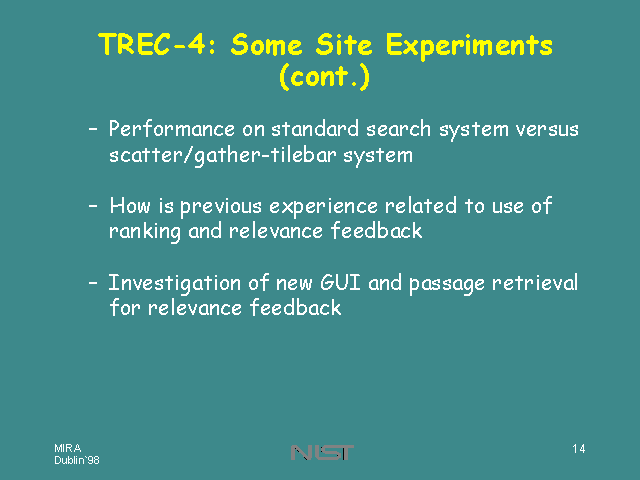 TREC-4: Some Site Experiments (cont.)

– Performance on standard search system versus scatter/gather-tilebar system

– How is previous experience related to use of ranking and relevance feedback

– Investigation of new GUI and passage retrieval for relevance feedback

MIRA
Dublin`98

NIST

14